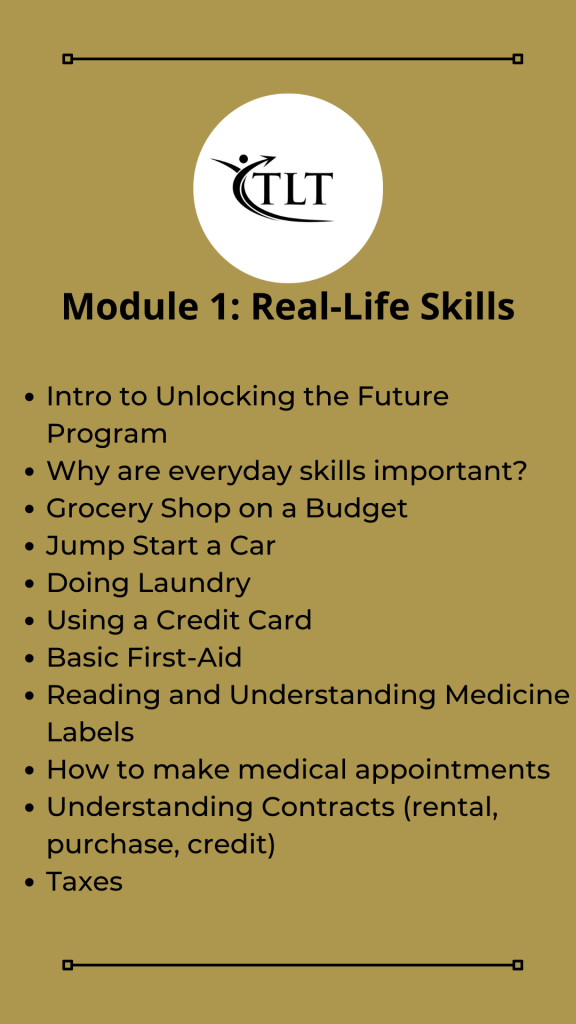 TLT

Module 1: Real-Life Skills

- Intro to Unlocking the Future Program
- Why are everyday skills important?
- Grocery Shop on a Budget
- Jump Start a Car
- Doing Laundry
- Using a Credit Card
- Basic First-Aid
- Reading and Understanding Medicine Labels
- How to make medical appointments
- Understanding Contracts (rental, purchase, credit)
- Taxes